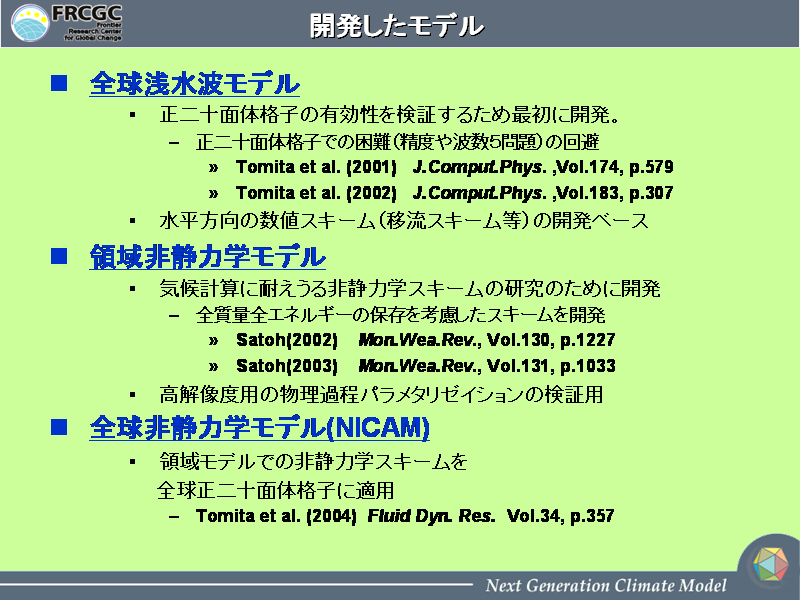 FRCGC
Frontier Research Center for Global Change

開発したモデル

■ 全球浅水波モデル

▪ 正二十面体格子の有効性を検証するため最初に開発。

– 正二十面体格子での困難(精度や波数5問題)の回避

» Tomita et al. (2001) J.Comput.Phys. ,Vol.174, p.579

» Tomita et al. (2002) J.Comput.Phys. ,Vol.183, p.307

▪ 水平方向の数値スキーム(移流スキーム等)の開発ベース

■ 領域非静力学モデル

▪ 気候計算に耐えうる非静力学スキームの研究のために開発

– 全質量全エネルギーの保存を考慮したスキームを開発

» Satoh(2002) Mon.Wea.Rev., Vol.130, p.1227

» Satoh(2003) Mon.Wea.Rev., Vol.131, p.1033

▪ 高解像度用の物理過程パラメタリゼイションの検証用

■ 全球非静力学モデル(NICAM)

▪ 領域モデルでの非静力学スキームを全球正二十面体格子に適用

– Tomita et al. (2004) Fluid Dyn. Res. Vol.34, p.357

Next Generation Climate Model